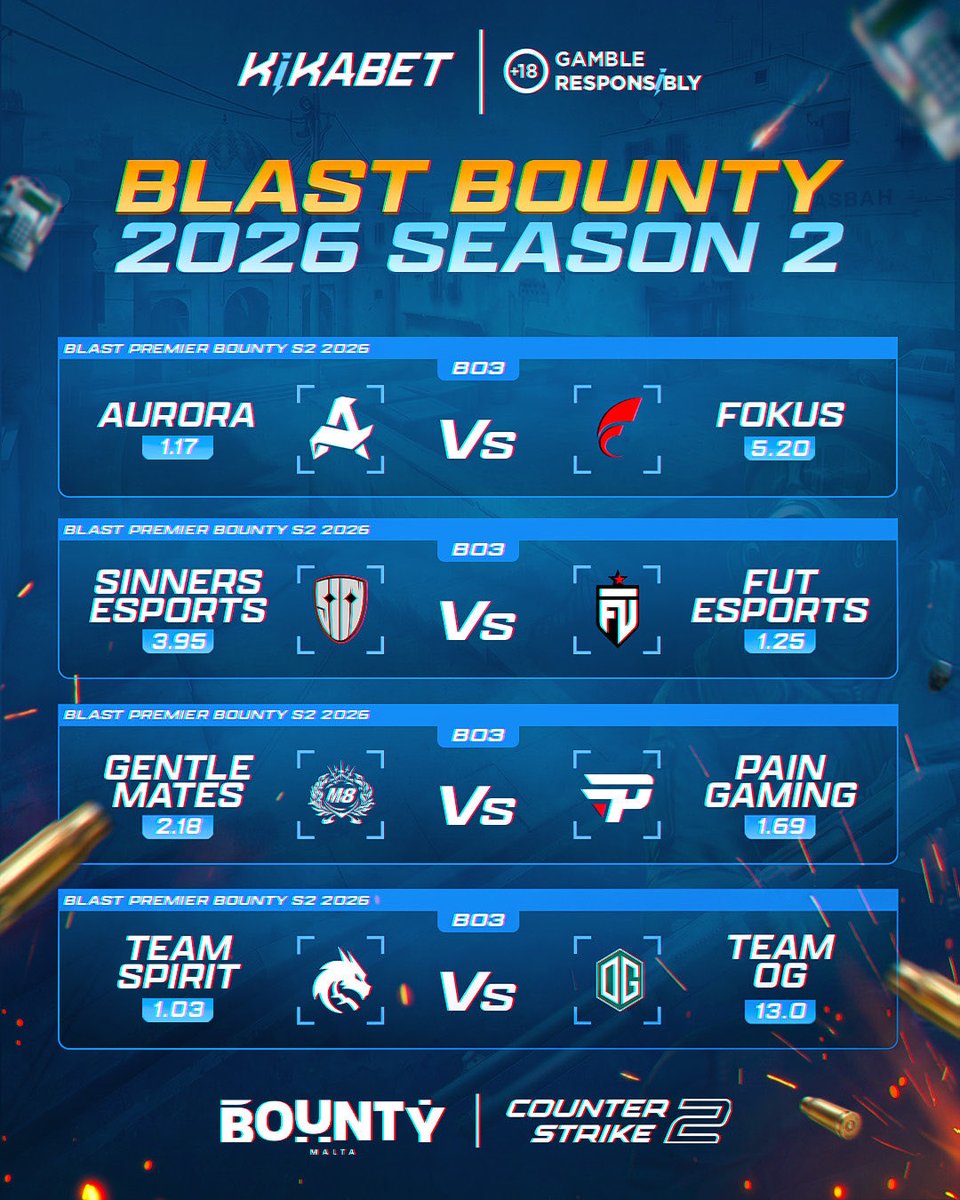 KIKABET
+18 GAMBLE RESPONSIBLY

BLAST BOUNTY 2026 SEASON 2

BLAST PREMIER BOUNTY S2 2026
BO3
AURORA 1.17 Vs FOKUS 5.20

BLAST PREMIER BOUNTY S2 2026
BO3
SINNERS ESPORTS 3.95 Vs FUT ESPORTS 1.25

BLAST PREMIER BOUNTY S2 2026
BO3
GENTLE MATES 2.18 Vs PAIN GAMING 1.69

BLAST PREMIER BOUNTY S2 2026
BO3
TEAM SPIRIT 1.03 Vs TEAM OG 13.0

BOUNTY MALTA
COUNTER STRIKE 2